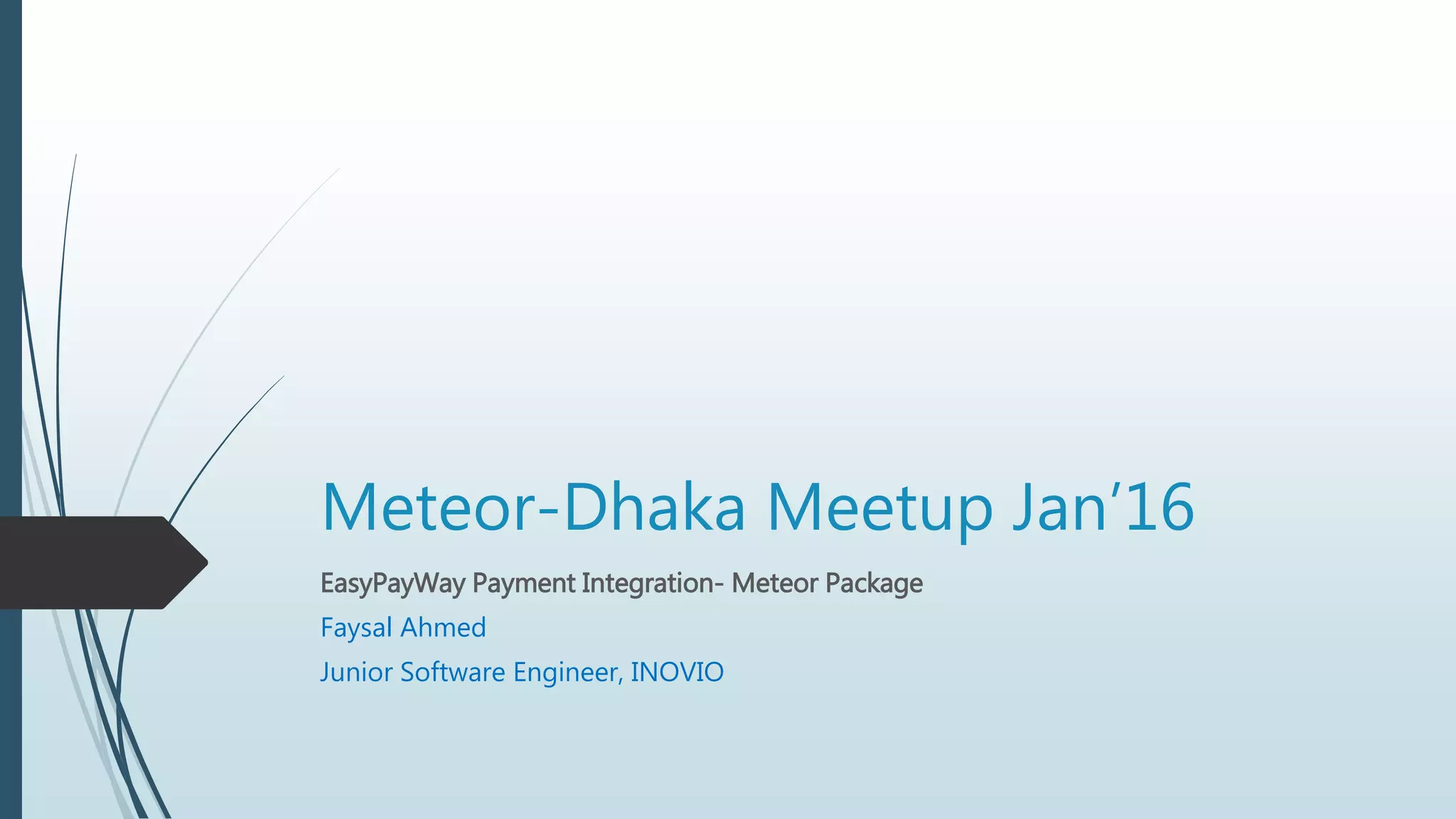 Meteor-Dhaka Meetup Jan’16

EasyPayWay Payment Integration- Meteor Package

Faysal Ahmed

Junior Software Engineer, INOVIO